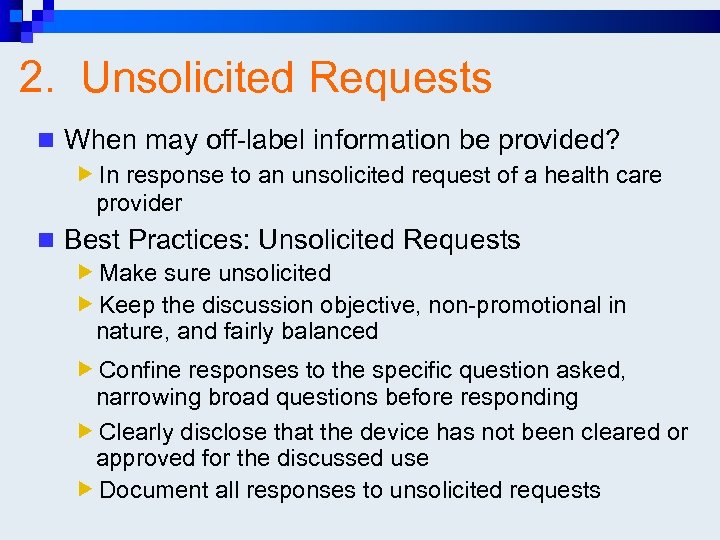 2. Unsolicited Requests

When may off-label information be provided?

In response to an unsolicited request of a health care provider

Best Practices: Unsolicited Requests

Make sure unsolicited

Keep the discussion objective, non-promotional in nature, and fairly balanced

Confine responses to the specific question asked, narrowing broad questions before responding

Clearly disclose that the device has not been cleared or approved for the discussed use

Document all responses to unsolicited requests